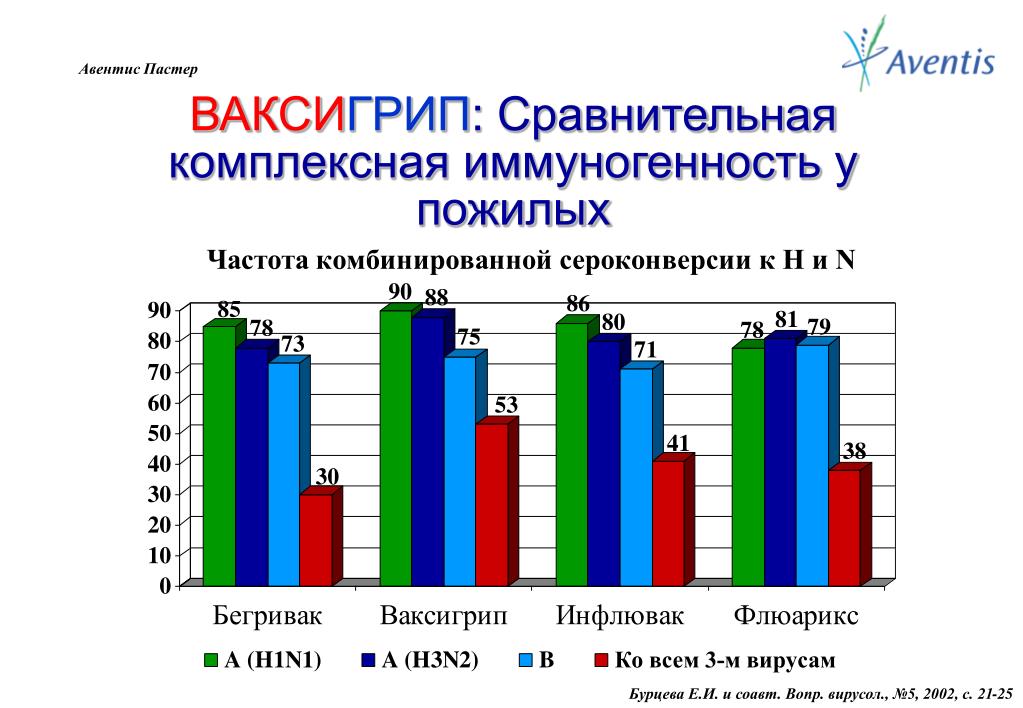 Авентис Пастер

Aventis

ВАКСИГРИП: Сравнительная комплексная иммуногенность у пожилых

Частота комбинированной сероконверсии к H и N

90
80
70
60
50
40
30
20
10
0

85 78 73 30
90 88 75 53
86 80 71 41
78 81 79 38

Бегривак Ваксигрип Инфлювак Флюарикс

A (H1N1) A (H3N2) B Ко всем 3-м вирусам

Бурцева Е.И. и соавт. Вопр. вирусол., №5, 2002, с. 21-25